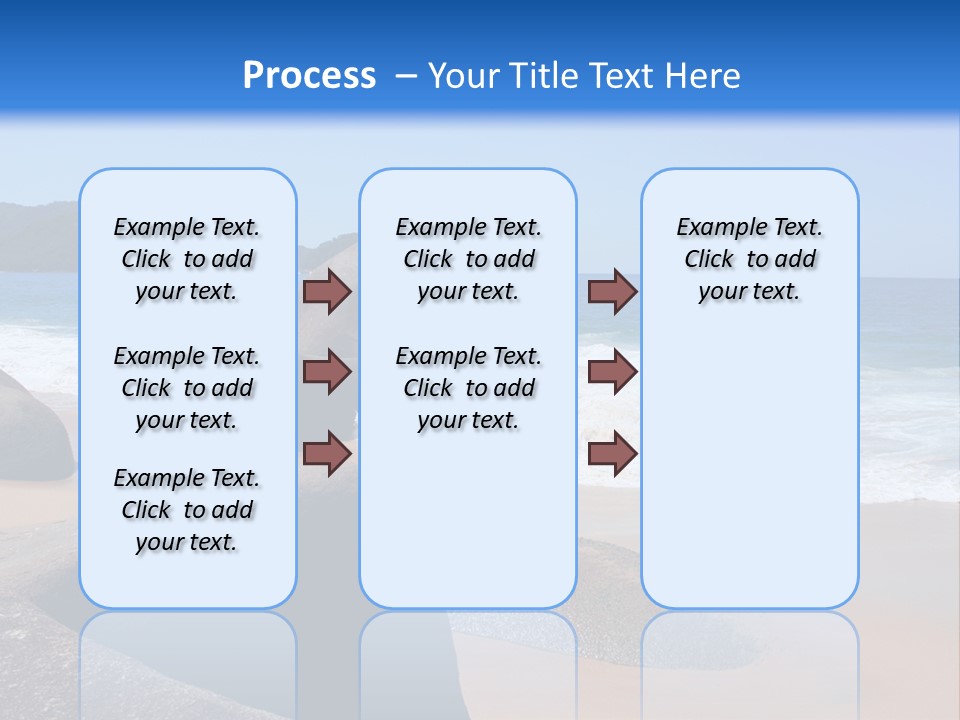 Process – Your Title Text Here

Example Text. Click to add your text.

Example Text. Click to add your text.

Example Text. Click to add your text.

Example Text. Click to add your text.

Example Text. Click to add your text.

Example Text. Click to add your text.